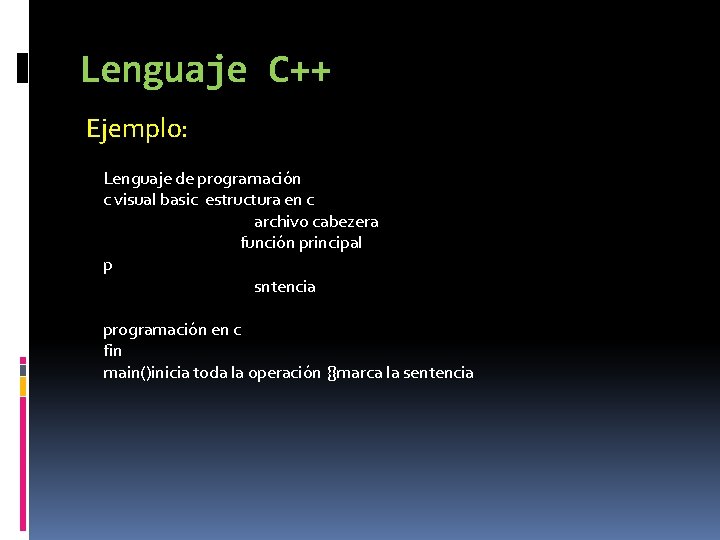 Lenguaje C++

Ejemplo:

Lenguaje de programación
c visual basic estructura en c
archivo cabezera
función principal
p
sntencia

programación en c
fin
main()inicia toda la operación {}marca la sentencia